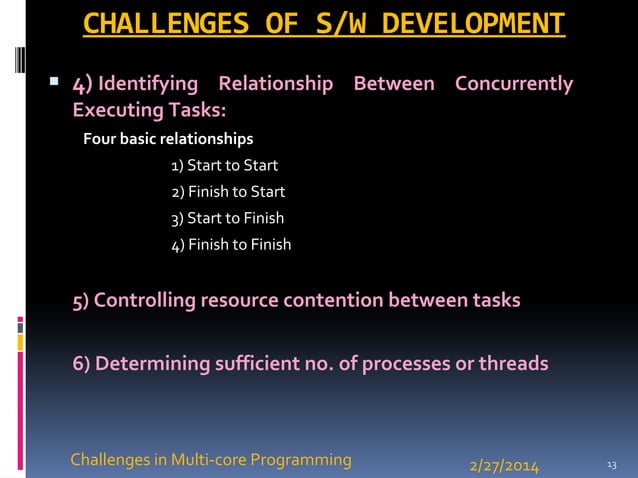 CHALLENGES OF S/W DEVELOPMENT

4) Identifying Relationship Between Concurrently Executing Tasks:

Four basic relationships

1) Start to Start

2) Finish to Start

3) Start to Finish

4) Finish to Finish

5) Controlling resource contention between tasks

6) Determining sufficient no. of processes or threads

Challenges in Multi-core Programming

2/27/2014

13